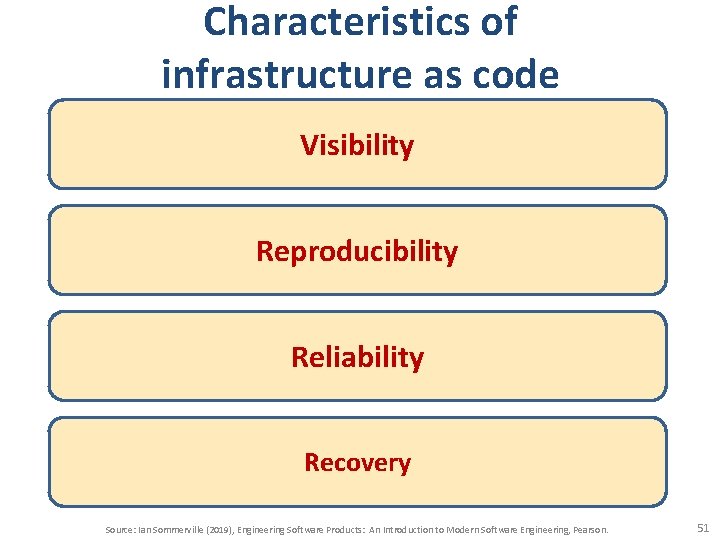 Characteristics of infrastructure as code

Visibility

Reproducibility

Reliability

Recovery

Source: Ian Sommerville (2019), Engineering Software Products: An Introduction to Modern Software Engineering, Pearson.

51